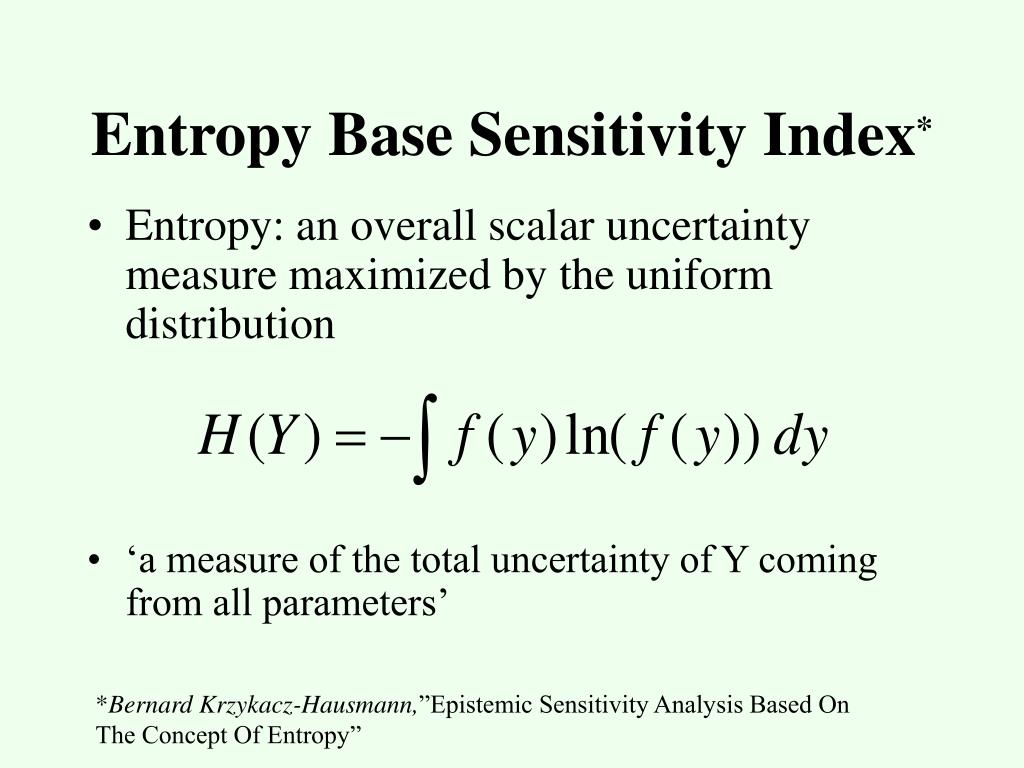 Entropy Base Sensitivity Index*

• Entropy: an overall scalar uncertainty measure maximized by the uniform distribution

$H(Y) = -\int f(y)\ln(f(y))\,dy$

• ‘a measure of the total uncertainty of Y coming from all parameters’

*Bernard Krzykacz-Hausmann,”Epistemic Sensitivity Analysis Based On The Concept Of Entropy”